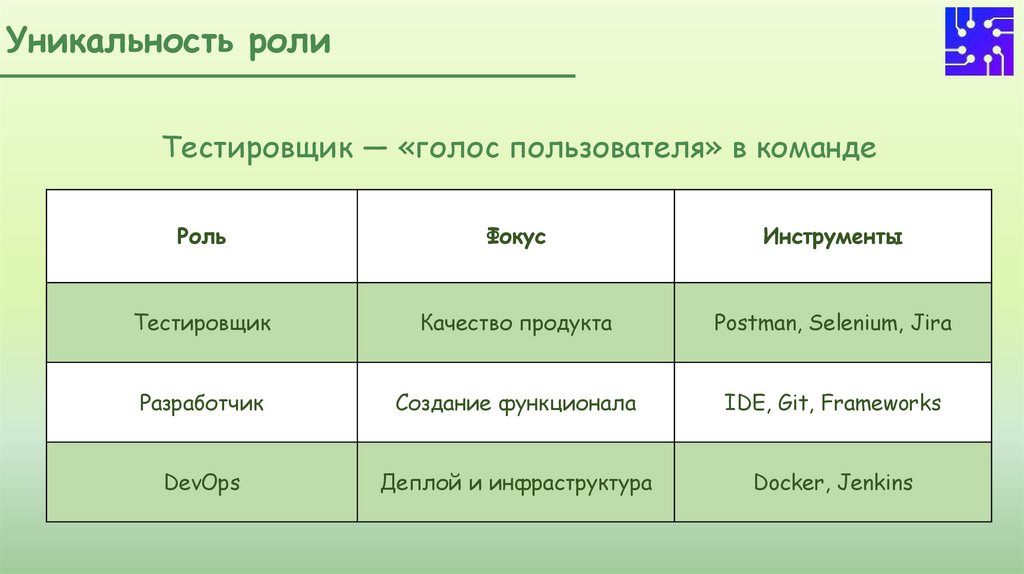 Уникальность роли

Тестировщик — «голос пользователя» в команде

| Роль | Фокус | Инструменты |
|---|---|---|
| Тестировщик | Качество продукта | Postman, Selenium, Jira |
| Разработчик | Создание функционала | IDE, Git, Frameworks |
| DevOps | Деплой и инфраструктура | Docker, Jenkins |